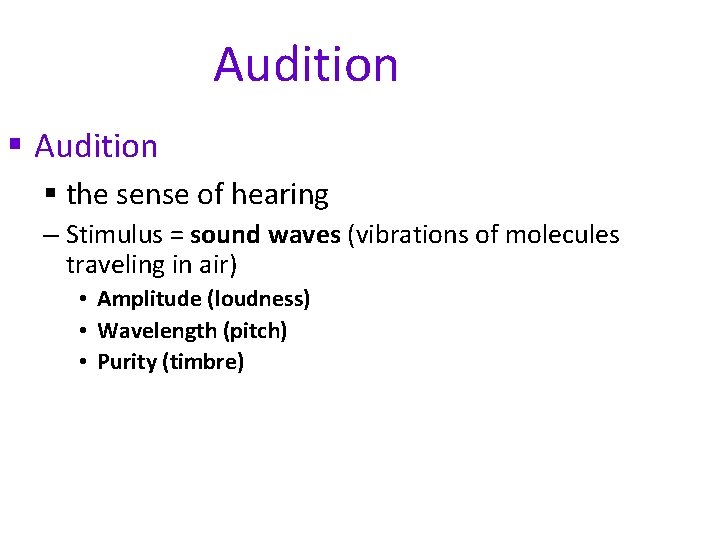 Audition

▪ Audition

▪ the sense of hearing

– Stimulus = sound waves (vibrations of molecules traveling in air)

• Amplitude (loudness)
• Wavelength (pitch)
• Purity (timbre)